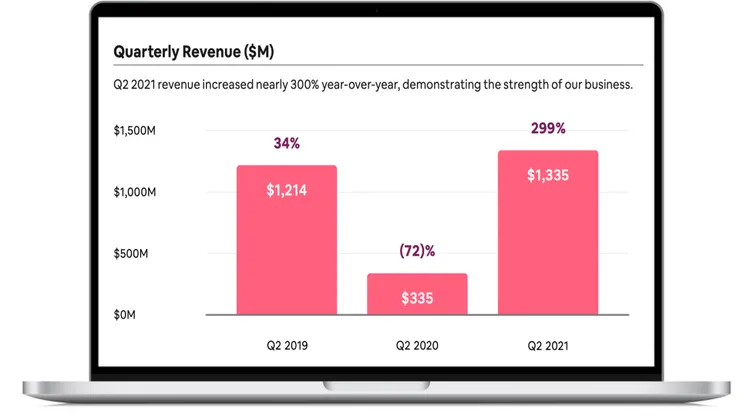 Quarterly Revenue ($M)

Q2 2021 revenue increased nearly 300% year-over-year, demonstrating the strength of our business.

$1,500M
$1,000M
$500M
$0M

34%
$1,214
(72)%
$335
299%
$1,335

Q2 2019
Q2 2020
Q2 2021